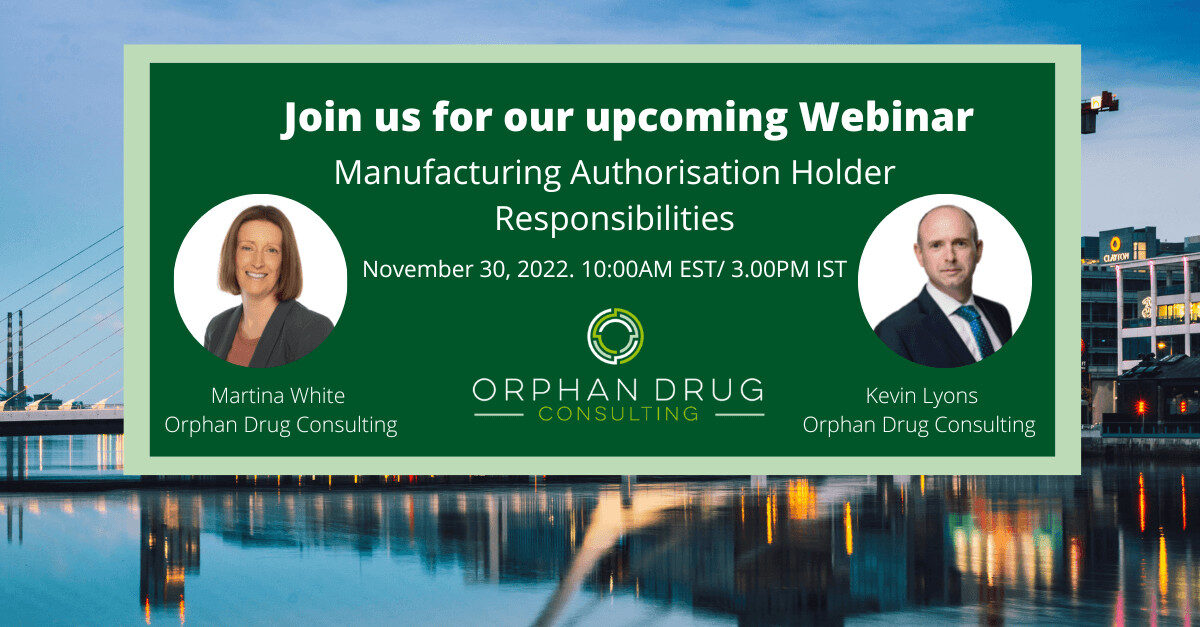 Join us for our upcoming Webinar

Manufacturing Authorisation Holder Responsibilities

November 30, 2022. 10:00AM EST/ 3.00PM IST

Martina White
Orphan Drug Consulting

ORPHAN DRUG
CONSULTING

Kevin Lyons
Orphan Drug Consulting

CLAYTON